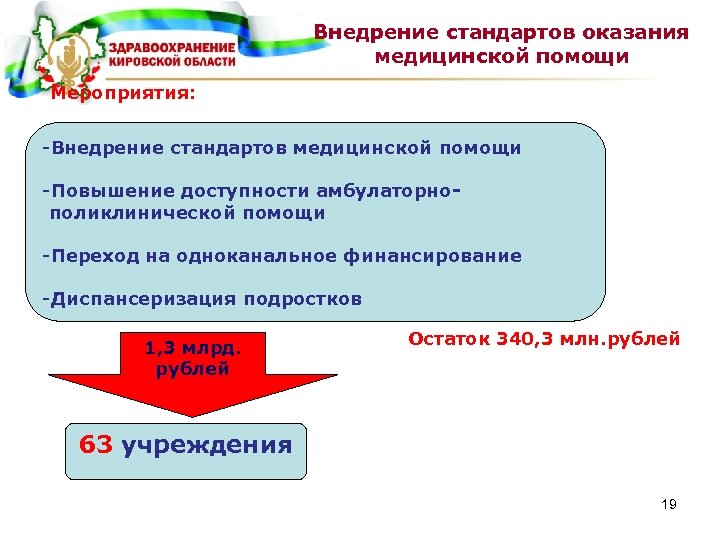 ЗДРАВООХРАНЕНИЕ КИРОВСКОЙ ОБЛАСТИ

Внедрение стандартов оказания медицинской помощи

Мероприятия:

-Внедрение стандартов медицинской помощи

-Повышение доступности амбулаторно-поликлинической помощи

-Переход на одноканальное финансирование

-Диспансеризация подростков

1,3 млрд. рублей

Остаток 340,3 млн.рублей

63 учреждения

19